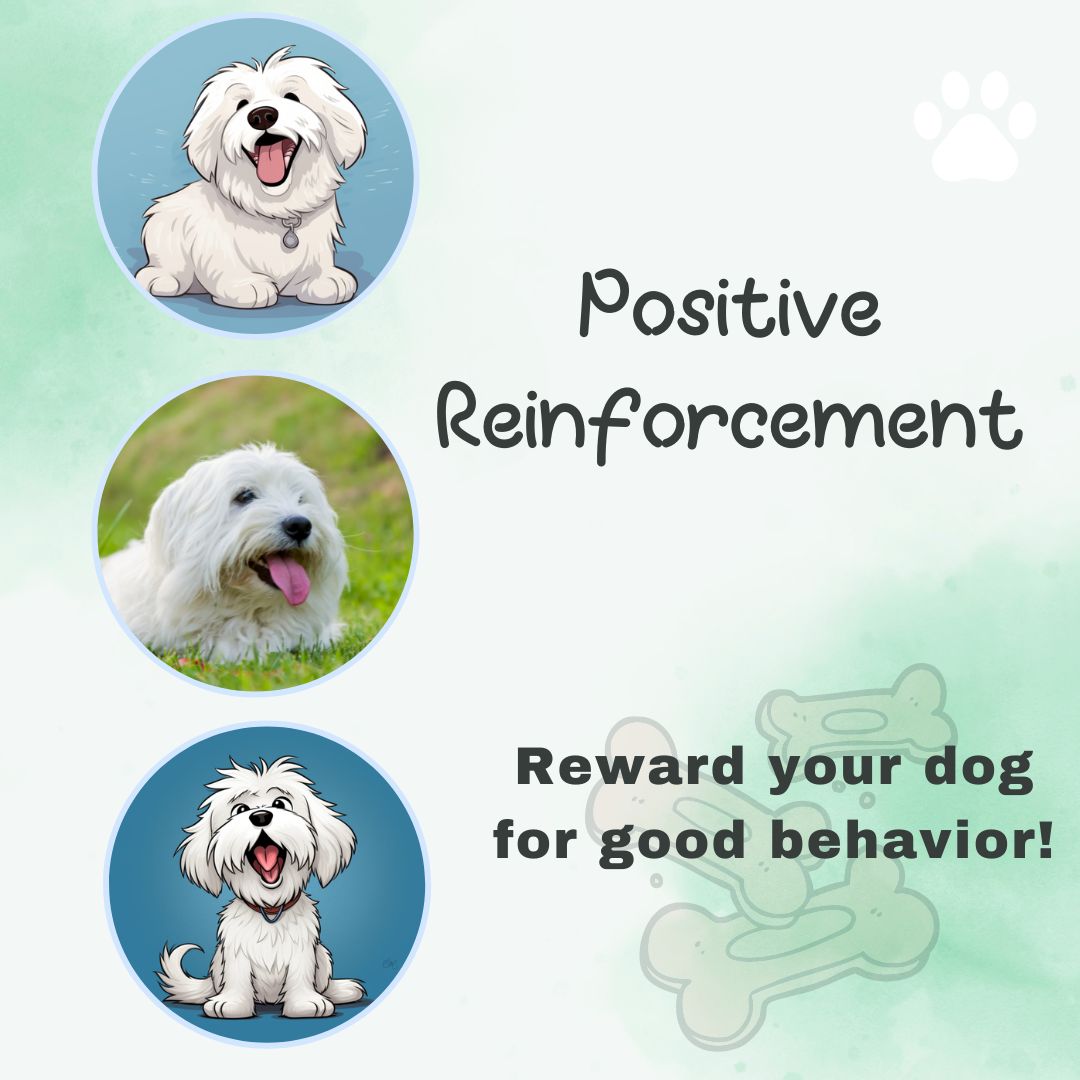 Positive Reinforcement

Reward your dog for good behavior!